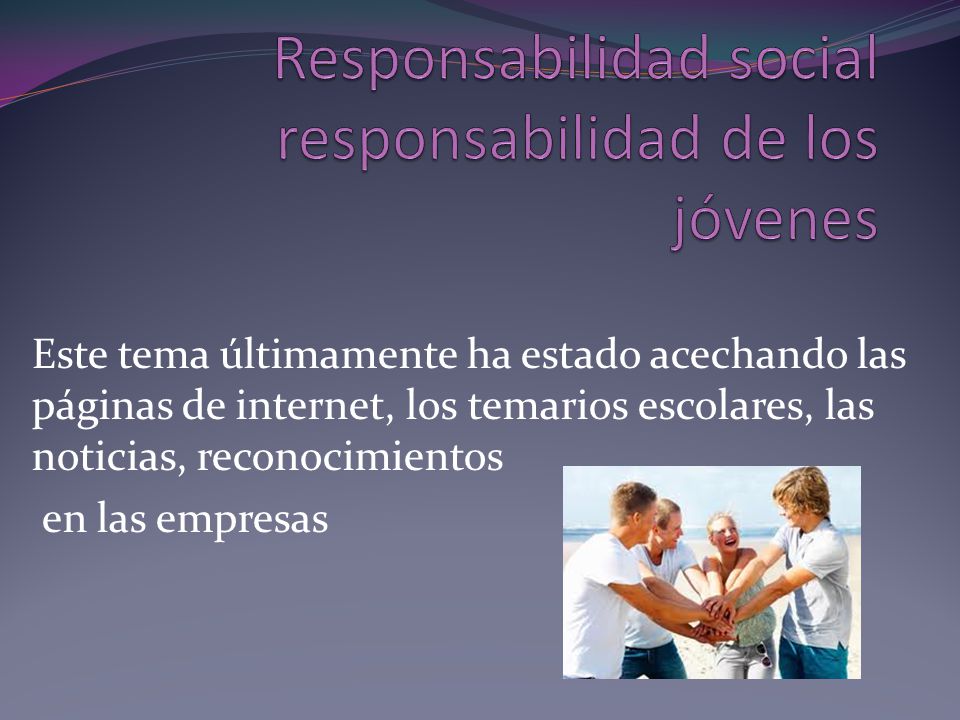 Responsabilidad social responsabilidad de los jóvenes

Este tema últimamente ha estado acechando las páginas de internet, los temarios escolares, las noticias, reconocimientos

en las empresas